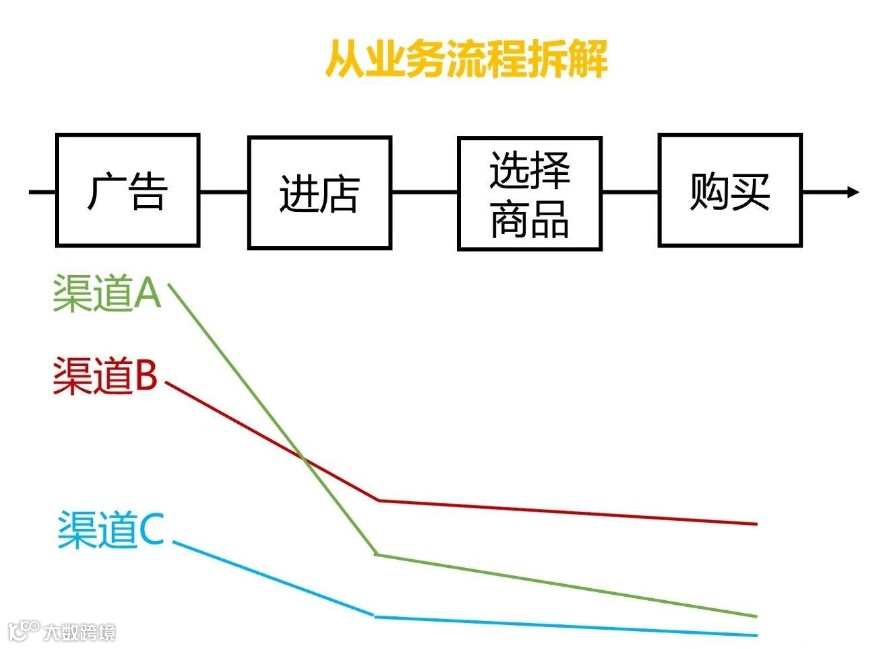 从业务流程拆解

广告

进店

选择商品

购买

渠道A

渠道B

渠道C

大数跨境